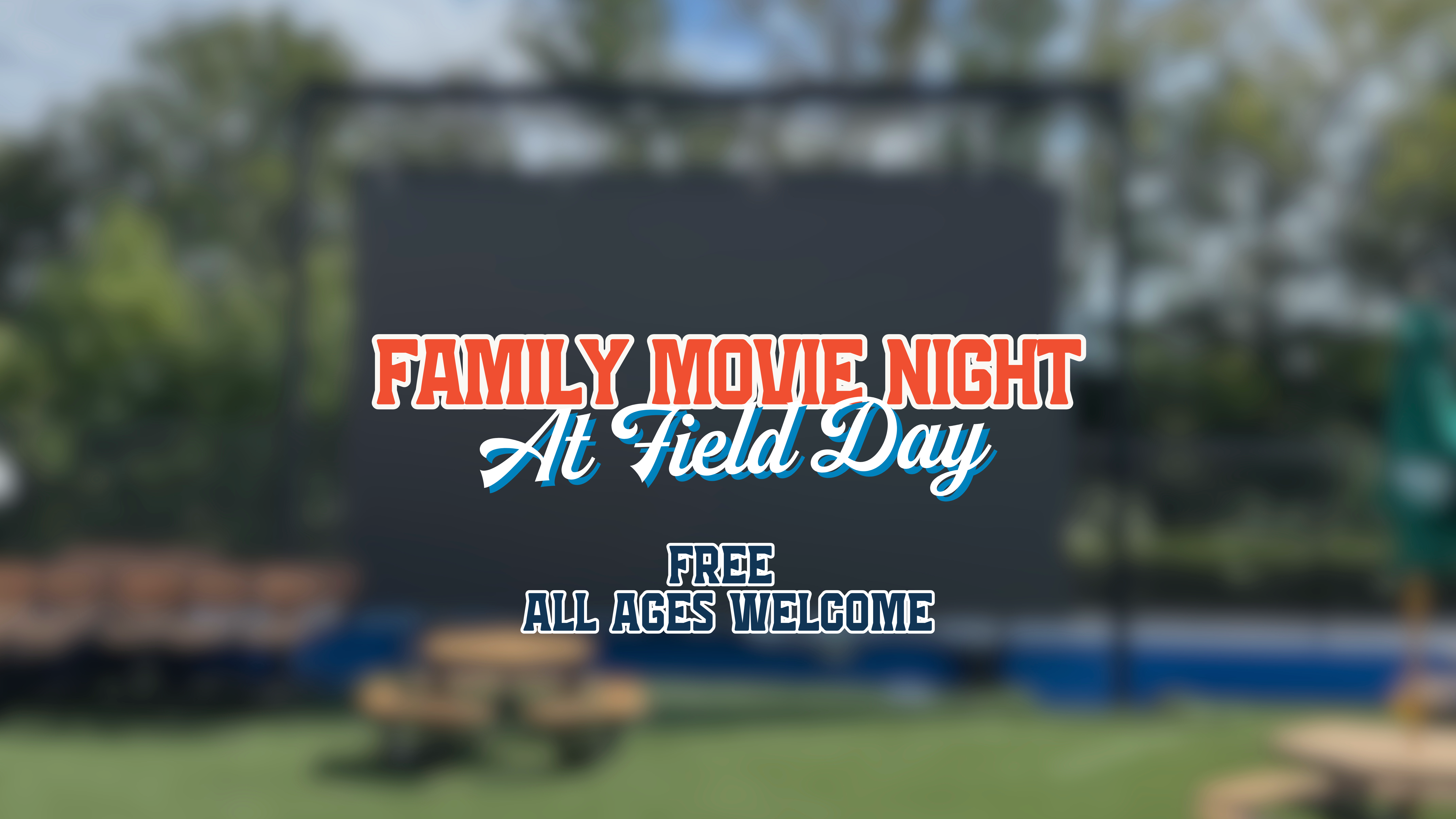 FAMILY MOVIE NIGHT
At Field Day

FREE
ALL AGES WELCOME